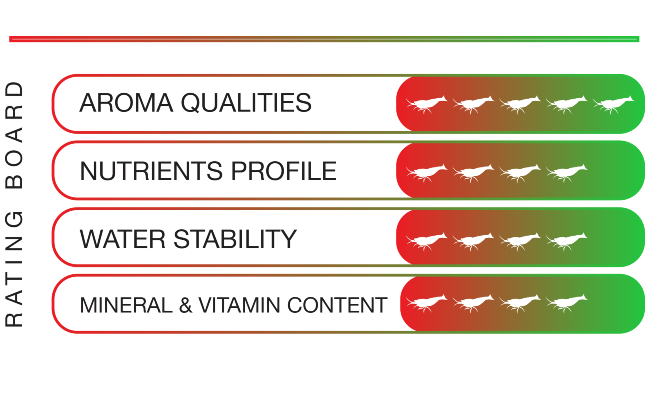 RATING BOARD

AROMA QUALITIES

NUTRIENTS PROFILE

WATER STABILITY

MINERAL & VITAMIN CONTENT